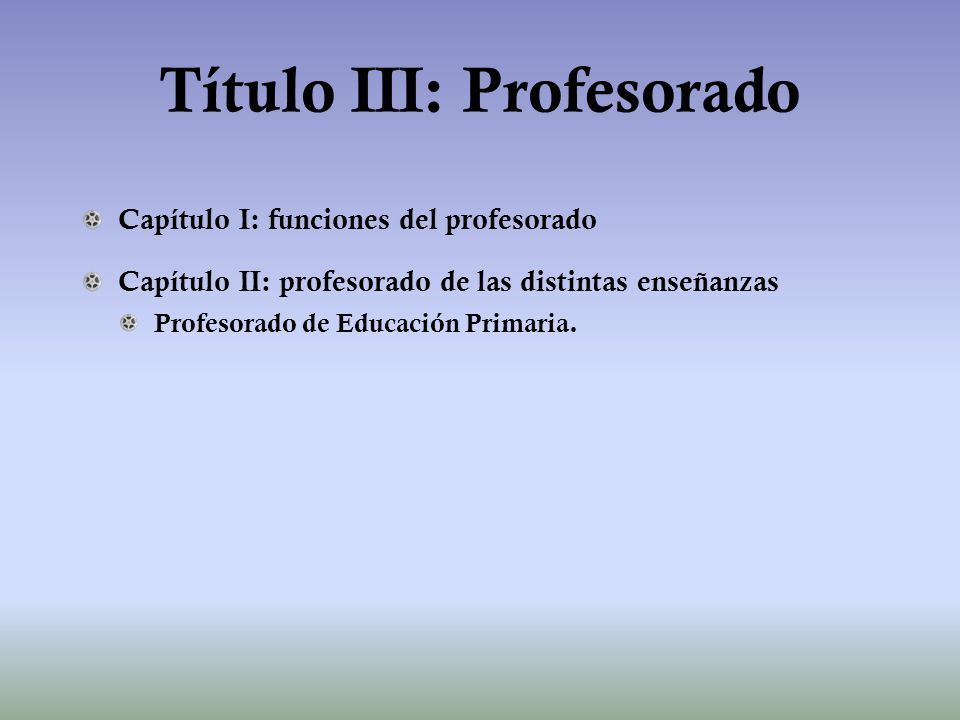 Título III: Profesorado

Capítulo I: funciones del profesorado

Capítulo II: profesorado de las distintas enseñanzas

Profesorado de Educación Primaria.